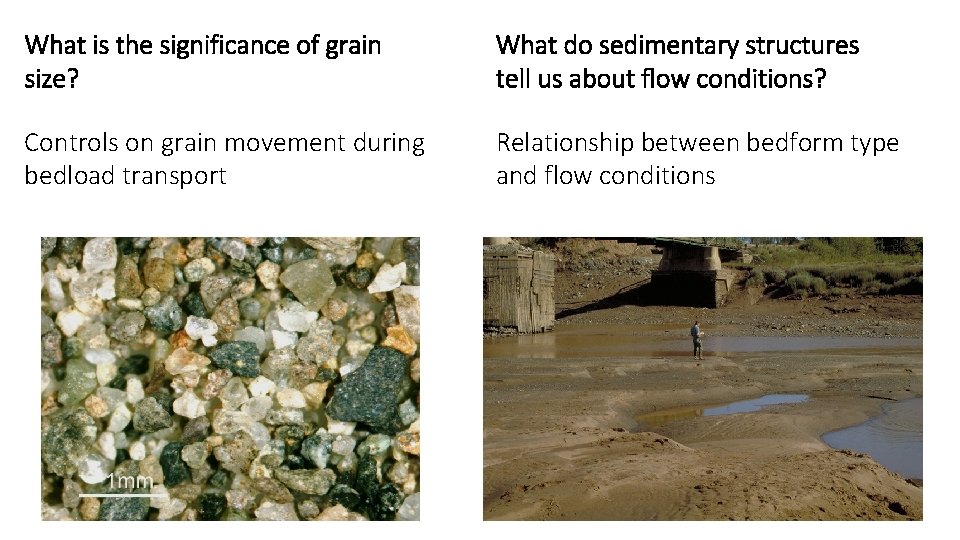 What is the significance of grain size?

Controls on grain movement during bedload transport

1mm

What do sedimentary structures tell us about flow conditions?

Relationship between bedform type and flow conditions